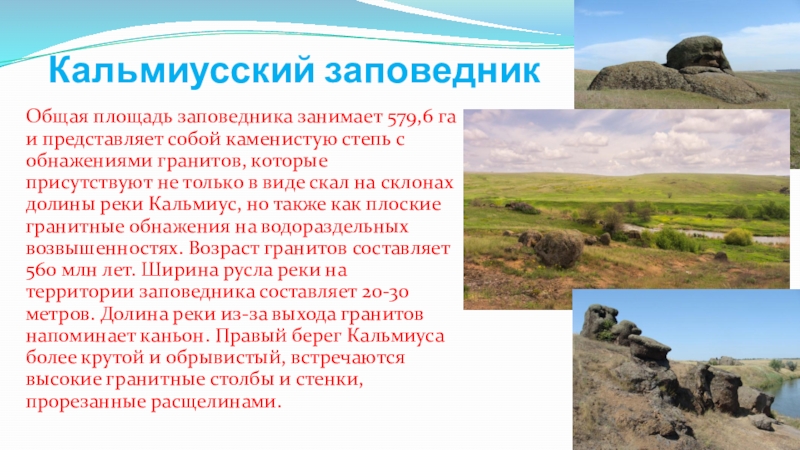 Кальмиусский заповедник

Общая площадь заповедника занимает 579,6 га и представляет собой каменистую степь с обнажениями гранитов, которые присутствуют не только в виде скал на склонах долины реки Кальмиус, но также как плоские гранитные обнажения на водораздельных возвышенностях. Возраст гранитов составляет 560 млн лет. Ширина русла реки на территории заповедника составляет 20-30 метров. Долина реки из-за выхода гранитов напоминает каньон. Правый берег Кальмиуса более крутой и обрывистый, встречаются высокие гранитные столбы и стенки, прорезанные расщелинами.